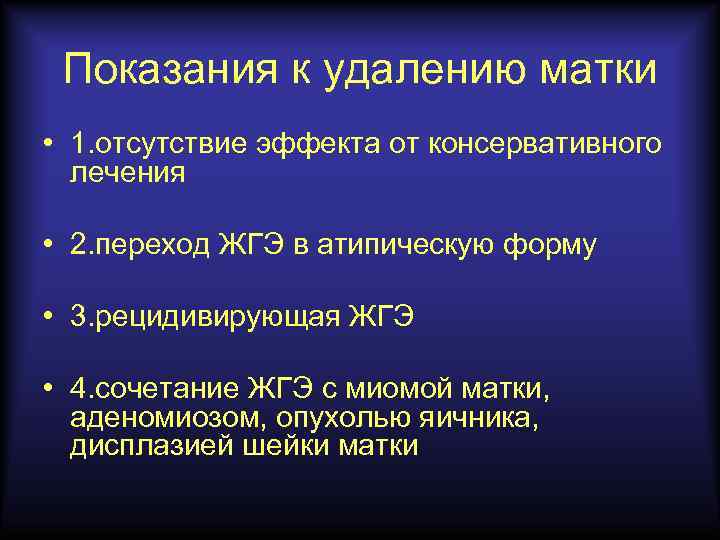 Показания к удалению матки

• 1.отсутствие эффекта от консервативного лечения

• 2.переход ЖГЭ в атипическую форму

• 3.рецидивирующая ЖГЭ

• 4.сочетание ЖГЭ с миомой матки, аденомиозом, опухолью яичника, дисплазией шейки матки